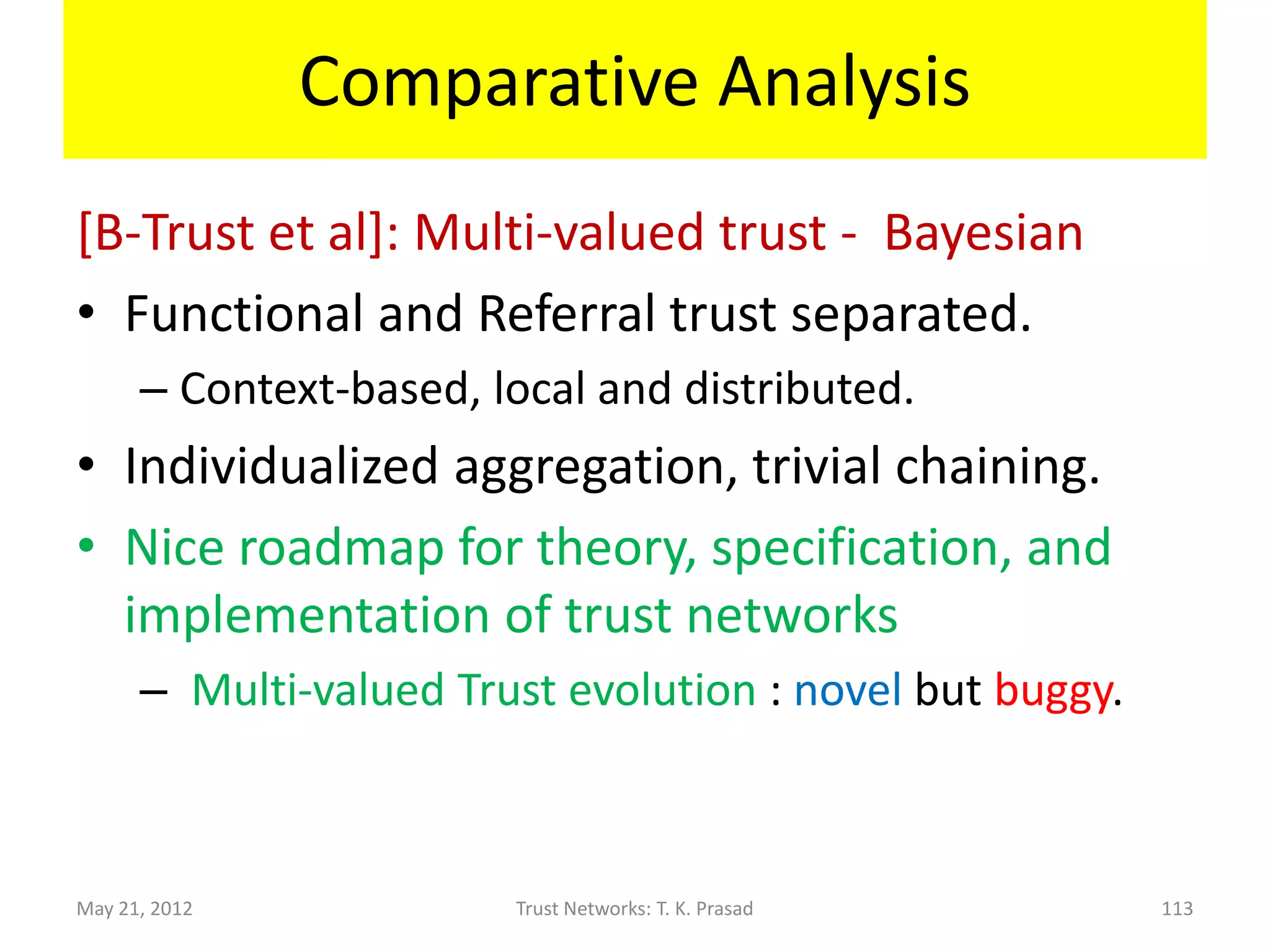 Comparative Analysis

[B-Trust et al]: Multi-valued trust - Bayesian

• Functional and Referral trust separated.
– Context-based, local and distributed.

• Individualized aggregation, trivial chaining.

• Nice roadmap for theory, specification, and implementation of trust networks
– Multi-valued Trust evolution : novel but buggy.

May 21, 2012 Trust Networks: T. K. Prasad 113